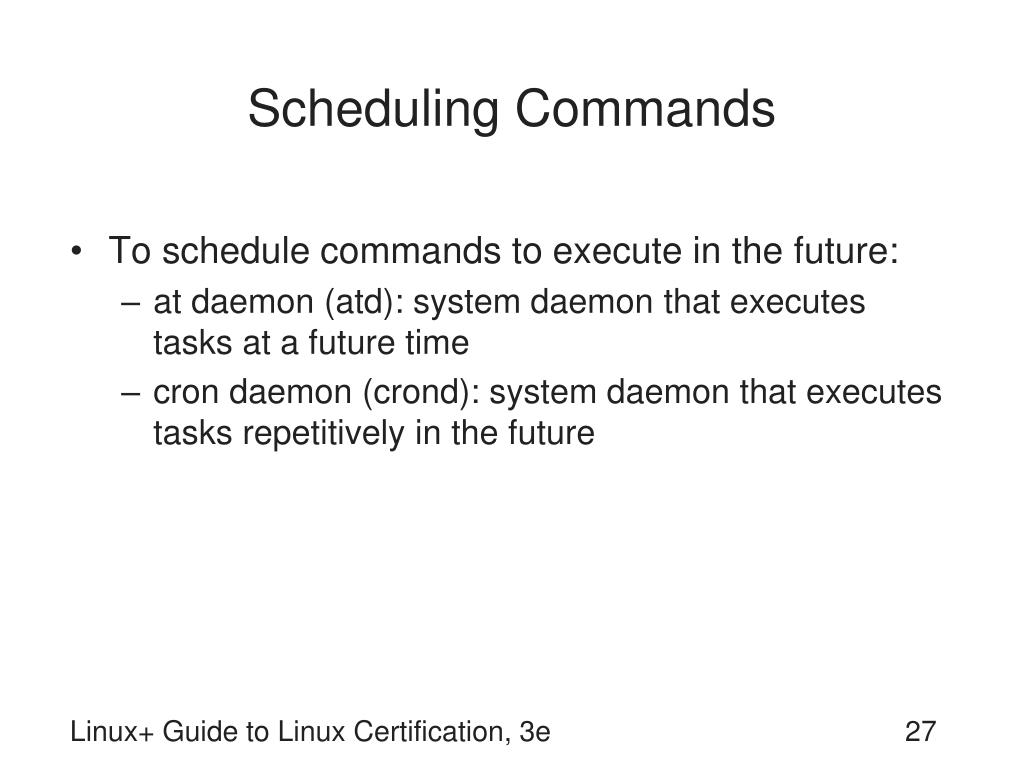 Scheduling Commands

• To schedule commands to execute in the future:
– at daemon (atd): system daemon that executes tasks at a future time
– cron daemon (crond): system daemon that executes tasks repetitively in the future

Linux+ Guide to Linux Certification, 3e

27